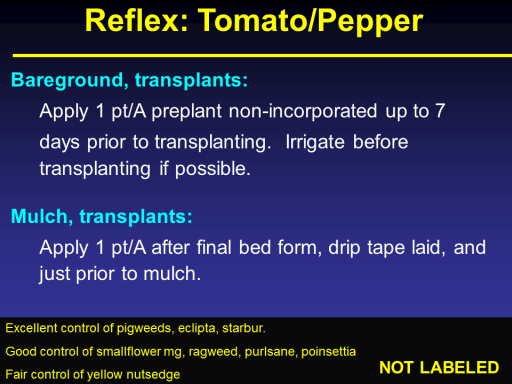 Reflex: Tomato/Pepper

Bareground, transplants:

Apply 1 pt/A preplant non-incorporated up to 7 days prior to transplanting. Irrigate before transplanting if possible.

Mulch, transplants:

Apply 1 pt/A after final bed form, drip tape laid, and just prior to mulch.

Excellent control of pigweeds, eclipta, starbur.

Good control of smallflower mg, ragweed, purlsane, poinsettia

Fair control of yellow nutsedge

NOT LABELED